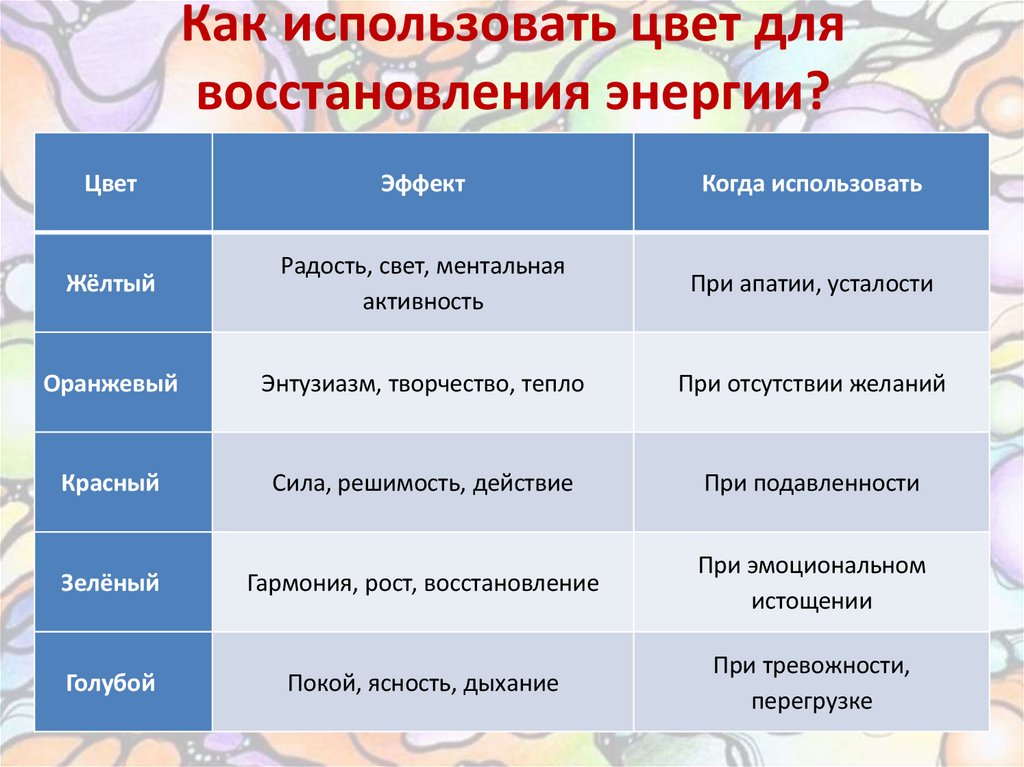 Как использовать цвет для восстановления энергии?

| Цвет | Эффект | Когда использовать |
|---|---|---|
| Жёлтый | Радость, свет, ментальная активность | При апатии, усталости |
| Оранжевый | Энтузиазм, творчество, тепло | При отсутствии желаний |
| Красный | Сила, решимость, действие | При подавленности |
| Зелёный | Гармония, рост, восстановление | При эмоциональном истощении |
| Голубой | Покой, ясность, дыхание | При тревожности, перегрузке |